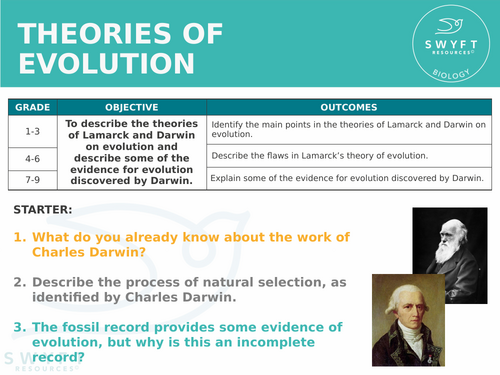 THEORIES OF EVOLUTION

SWYFT RESOURCES©
BIOLOGY

| GRADE | OBJECTIVE | OUTCOMES |
|---|---|---|
| 1-3 | To describe the theories of Lamarck and Darwin on evolution and describe some of the evidence for evolution discovered by Darwin. | Identify the main points in the theories of Lamarck and Darwin on evolution. |
| 4-6 | | Describe the flaws in Lamarck's theory of evolution. |
| 7-9 | | Explain some of the evidence for evolution discovered by Darwin. |

STARTER:

1. What do you already know about the work of Charles Darwin?

2. Describe the process of natural selection, as identified by Charles Darwin.

3. The fossil record provides some evidence of evolution, but why is this an incomplete record?

SWYFT RESOURCES©